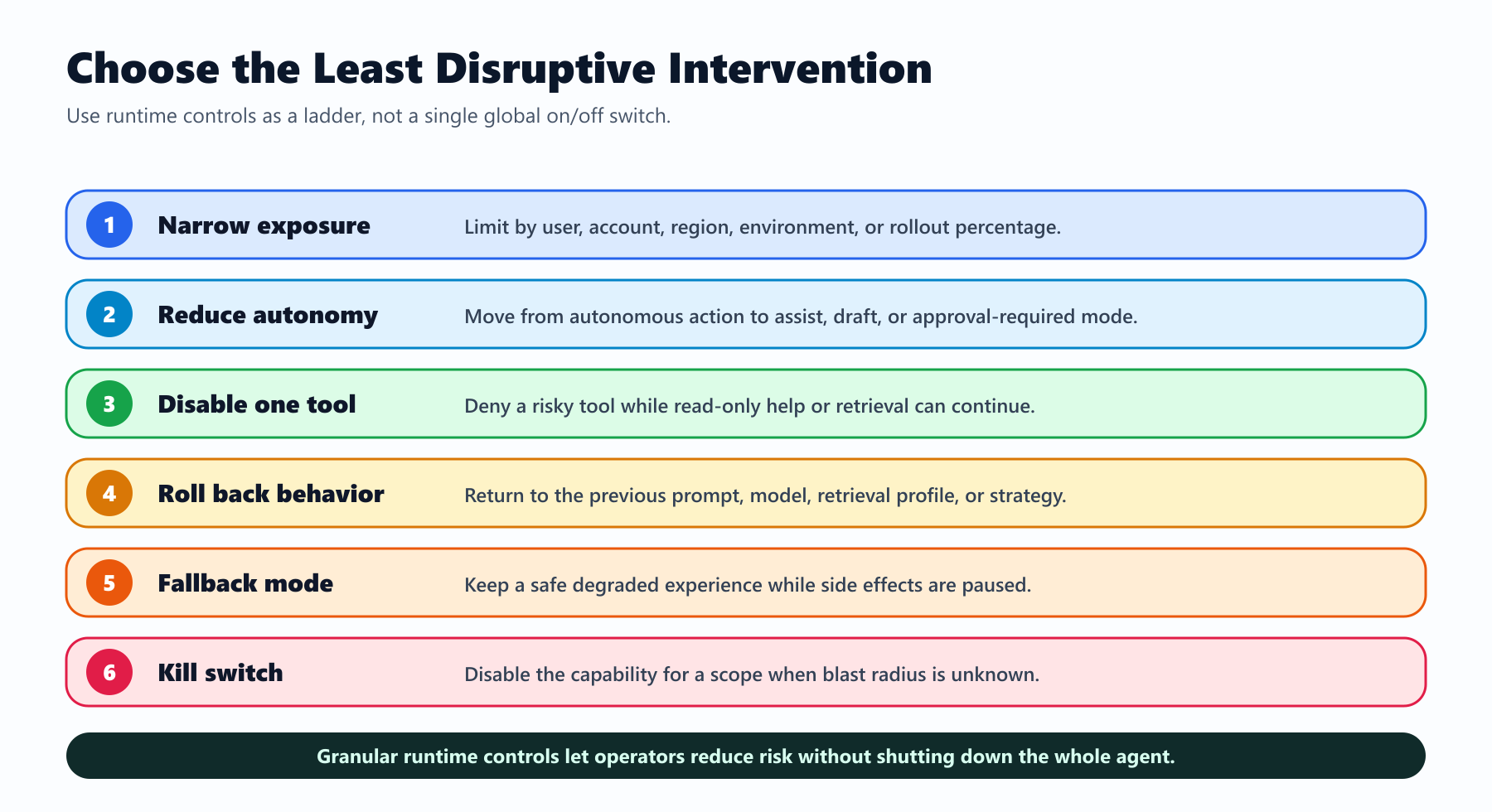 Choose the Least Disruptive Intervention

Use runtime controls as a ladder, not a single global on/off switch.

1 Narrow exposure Limit by user, account, region, environment, or rollout percentage.

2 Reduce autonomy Move from autonomous action to assist, draft, or approval-required mode.

3 Disable one tool Deny a risky tool while read-only help or retrieval can continue.

4 Roll back behavior Return to the previous prompt, model, retrieval profile, or strategy.

5 Fallback mode Keep a safe degraded experience while side effects are paused.

6 Kill switch Disable the capability for a scope when blast radius is unknown.

Granular runtime controls let operators reduce risk without shutting down the whole agent.